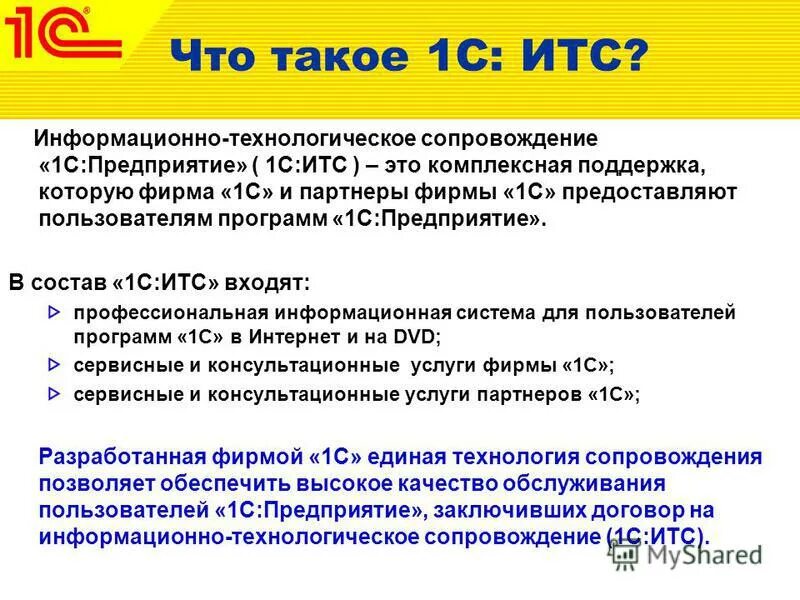 1С®

Что такое 1С: ИТС?

Информационно-технологическое сопровождение «1С:Предприятие» ( 1С:ИТС ) – это комплексная поддержка, которую фирма «1С» и партнеры фирмы «1С» предоставляют пользователям программ «1С:Предприятие».

В состав «1С:ИТС» входят:

профессиональная информационная система для пользователей программ «1С» в Интернет и на DVD;

сервисные и консультационные услуги фирмы «1С»;

сервисные и консультационные услуги партнеров «1С»;

Разработанная фирмой «1С» единая технология сопровождения позволяет обеспечить высокое качество обслуживания пользователей «1С:Предприятие», заключивших договор на информационно-технологическое сопровождение (1С:ИТС).

MyShared